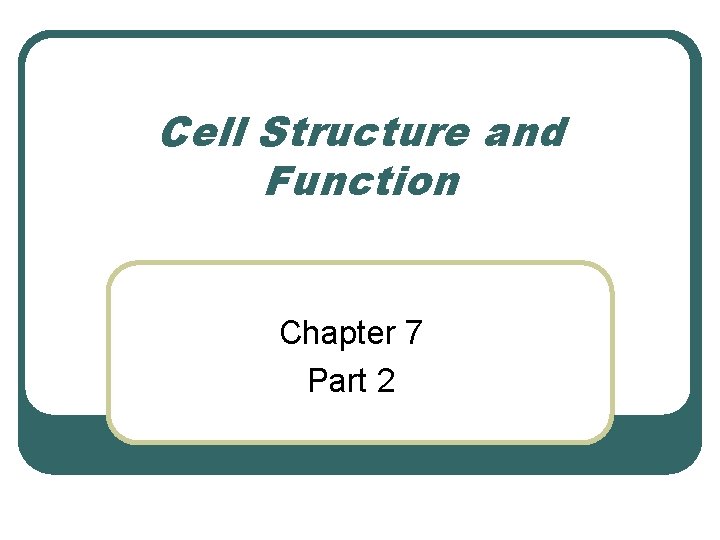 Cell Structure and Function

Chapter 7
Part 2